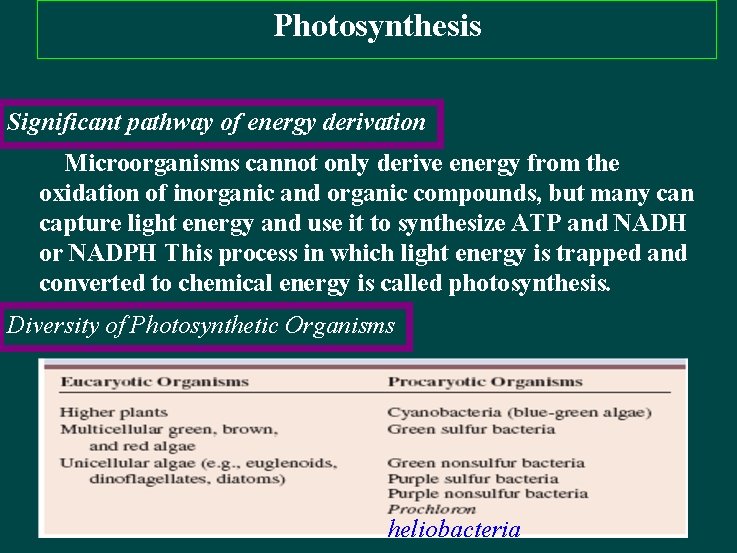 Photosynthesis

Significant pathway of energy derivation

Microorganisms cannot only derive energy from the oxidation of inorganic and organic compounds, but many can capture light energy and use it to synthesize ATP and NADH or NADPH This process in which light energy is trapped and converted to chemical energy is called photosynthesis.

Diversity of Photosynthetic Organisms

| Eucaryotic Organisms | Procaryotic Organisms |
|---|---|
| Higher plants | Cyanobacteria (blue-green algae) |
| Multicellular green, brown, and red algae | Green sulfur bacteria |
| Unicellular algae (e.g., euglenoids, dinoflagellates, diatoms) | Green nonsulfur bacteria |
| | Purple sulfur bacteria |
| | Purple nonsulfur bacteria |
| | Prochloron |
| | heliobacteria |